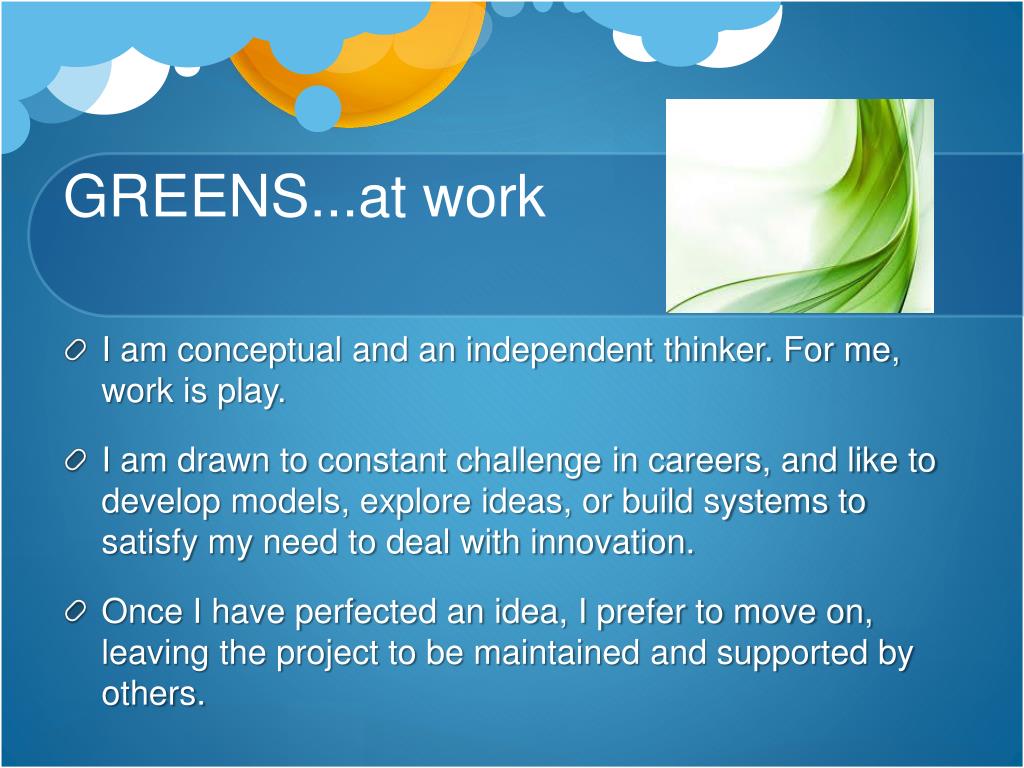 GREENS...at work

I am conceptual and an independent thinker. For me, work is play.

I am drawn to constant challenge in careers, and like to develop models, explore ideas, or build systems to satisfy my need to deal with innovation.

Once I have perfected an idea, I prefer to move on, leaving the project to be maintained and supported by others.